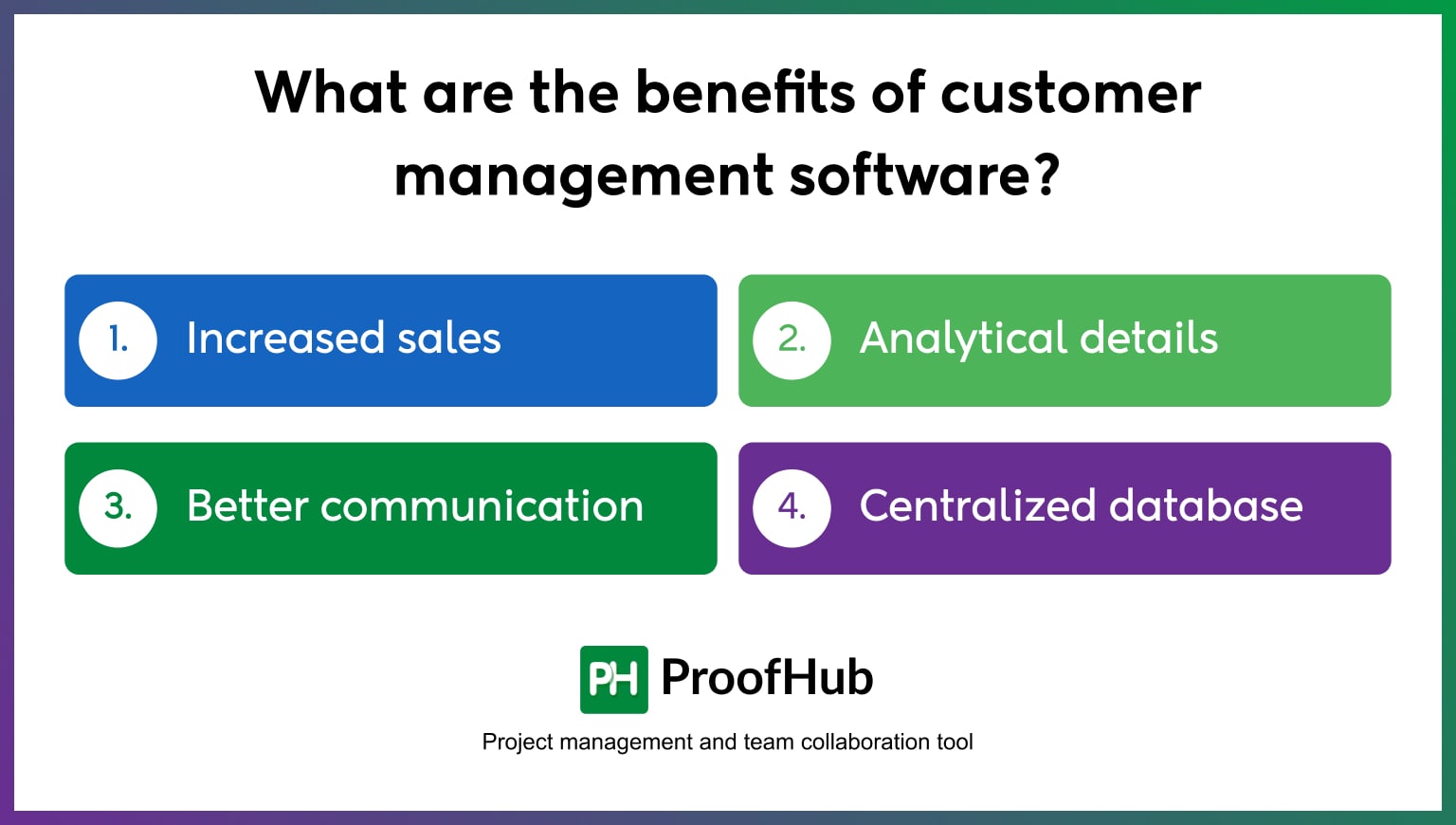 What are the benefits of customer management software?

1. Increased sales

2. Analytical details

3. Better communication

4. Centralized database

PH ProofHub

Project management and team collaboration tool